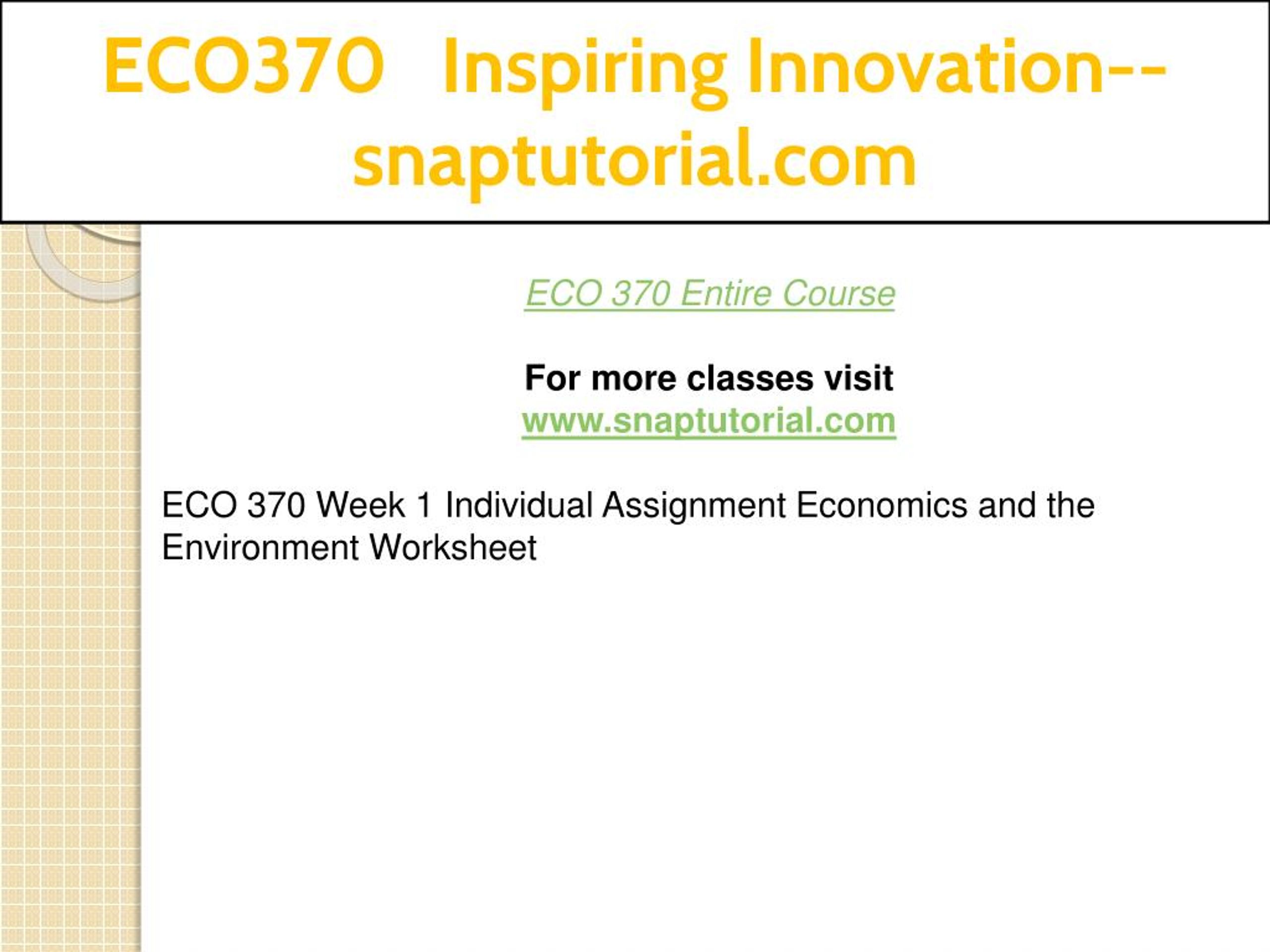 ECO370 Inspiring Innovation--snaptutorial.com

ECO 370 Entire Course

For more classes visit
www.snaptutorial.com

ECO 370 Week 1 Individual Assignment Economics and the Environment Worksheet